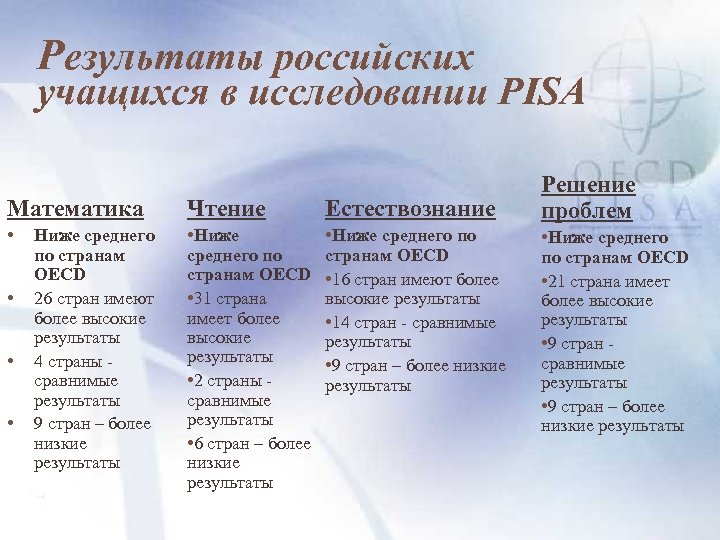 Результаты российских учащихся в исследовании PISA

OECD
PISA

Математика
• Ниже среднего по странам OECD
• 26 стран имеют более высокие результаты
• 4 страны - сравнимые результаты
• 9 стран – более низкие результаты

Чтение
•Ниже среднего по странам OECD
•31 страна имеет более высокие результаты
•2 страны - сравнимые результаты
•6 стран – более низкие результаты

Естествознание
•Ниже среднего по странам OECD
•16 стран имеют более высокие результаты
•14 стран - сравнимые результаты
•9 стран – более низкие результаты

Решение проблем
•Ниже среднего по странам OECD
•21 страна имеет более высокие результаты
•9 стран - сравнимые результаты
•9 стран – более низкие результаты